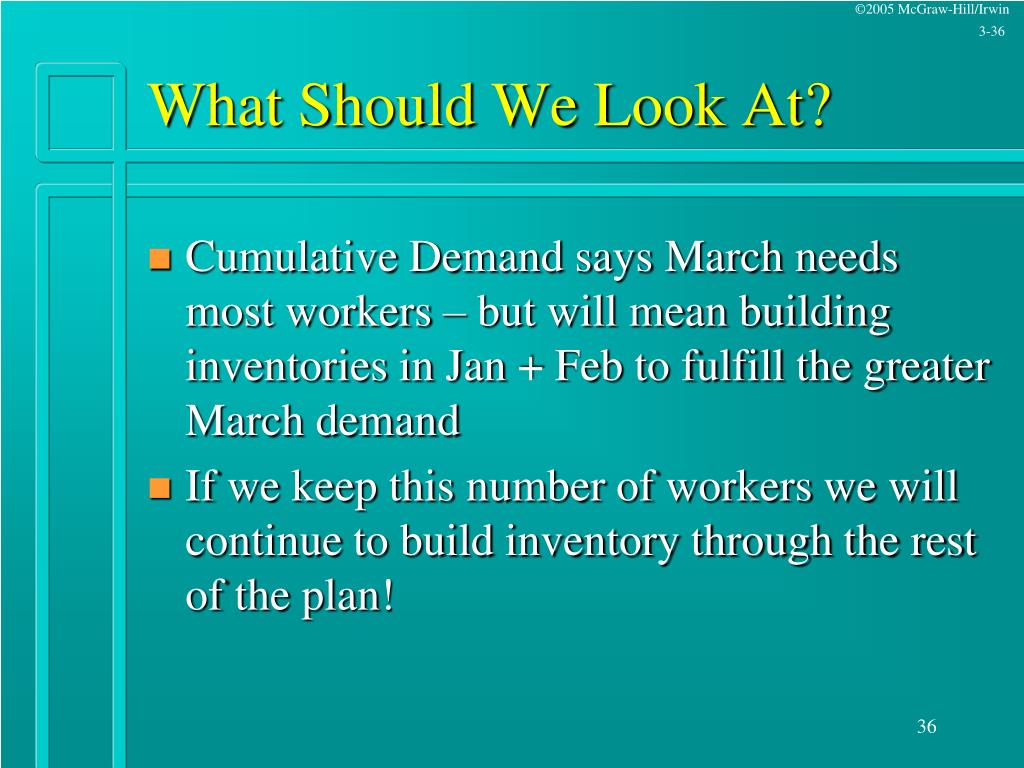 ©2005 McGraw-Hill/Irwin
3-36

What Should We Look At?

Cumulative Demand says March needs most workers – but will mean building inventories in Jan + Feb to fulfill the greater March demand

If we keep this number of workers we will continue to build inventory through the rest of the plan!

36